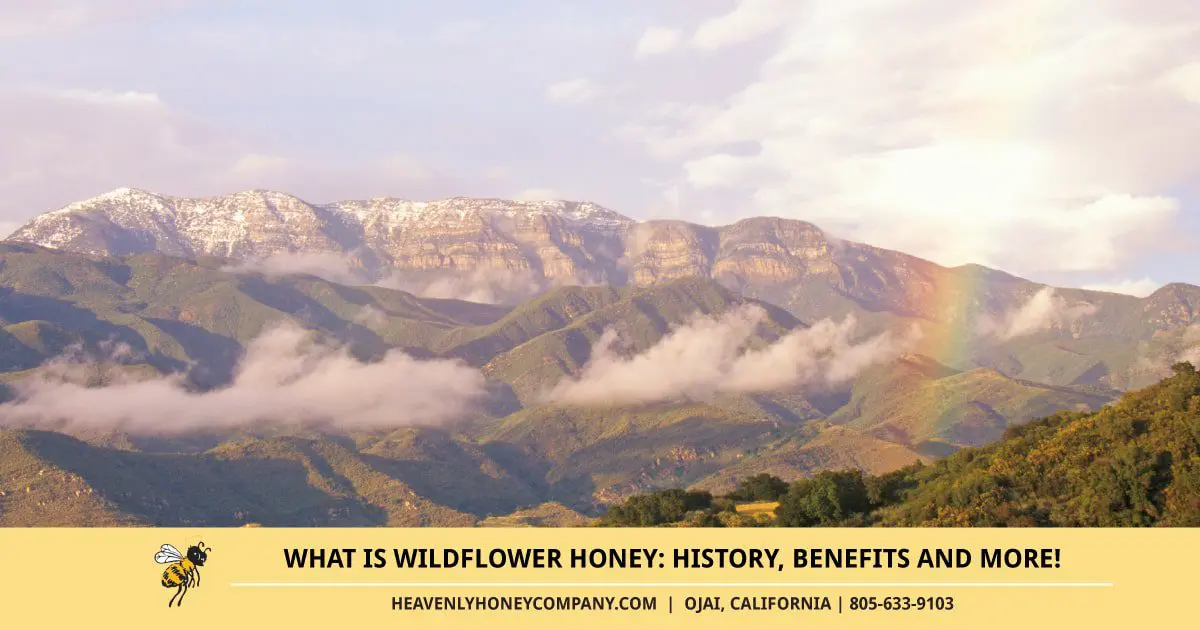 WHAT IS WILDFLOWER HONEY: HISTORY, BENEFITS AND MORE!

HEAVENLYHONEYCOMPANY.COM | OJAI, CALIFORNIA | 805-633-9103